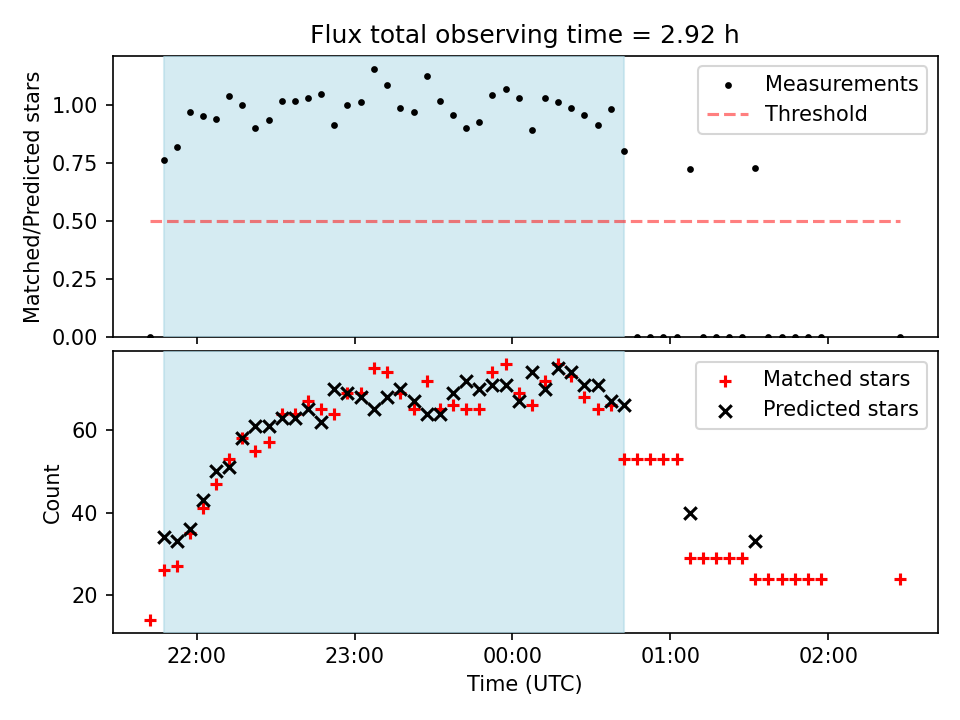 Flux total observing time = 2.92 h

Matched/Predicted stars

1.00
0.75
0.50
0.25
0.00

Measurements
Threshold

Count

60
40
20

Matched stars
Predicted stars

22:00
23:00
00:00
01:00
02:00

Time (UTC)